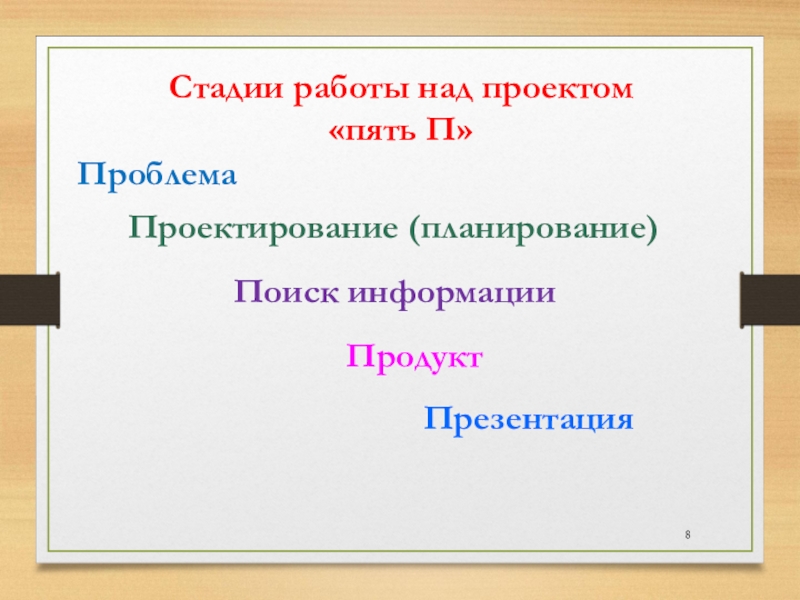 Стадии работы над проектом «пять П»

Проблема

Проектирование (планирование)

Поиск информации

Продукт

Презентация

8